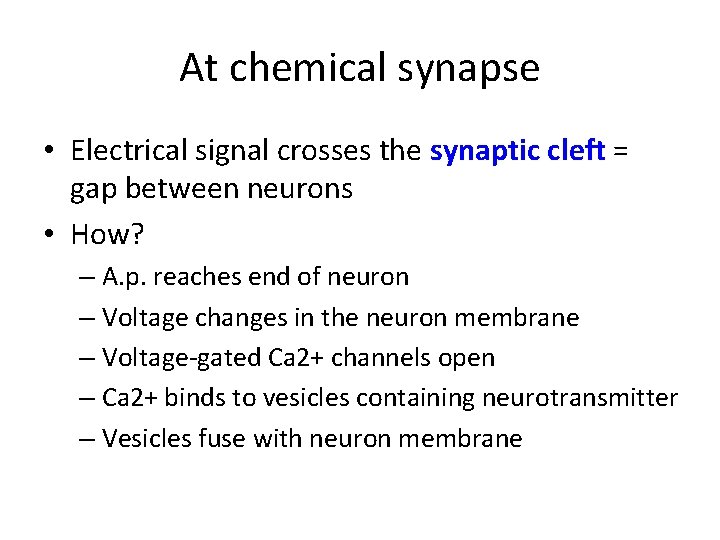 At chemical synapse

• Electrical signal crosses the synaptic cleft = gap between neurons

• How?

– A.p. reaches end of neuron

– Voltage changes in the neuron membrane

– Voltage-gated Ca2+ channels open

– Ca2+ binds to vesicles containing neurotransmitter

– Vesicles fuse with neuron membrane